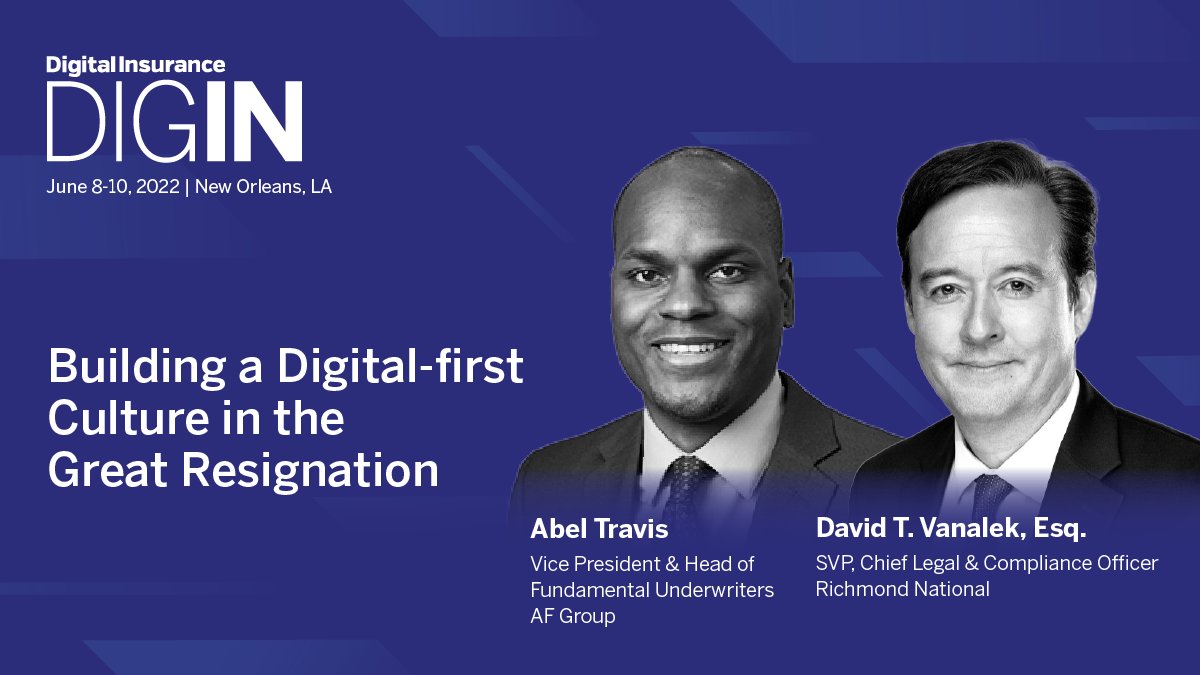 Digital Insurance
DIGIN
June 8-10, 2022 | New Orleans, LA

Building a Digital-first Culture in the Great Resignation

Abel Travis
Vice President & Head of Fundamental Underwriters
AF Group

David T. Vanalek, Esq.
SVP, Chief Legal & Compliance Officer
Richmond National